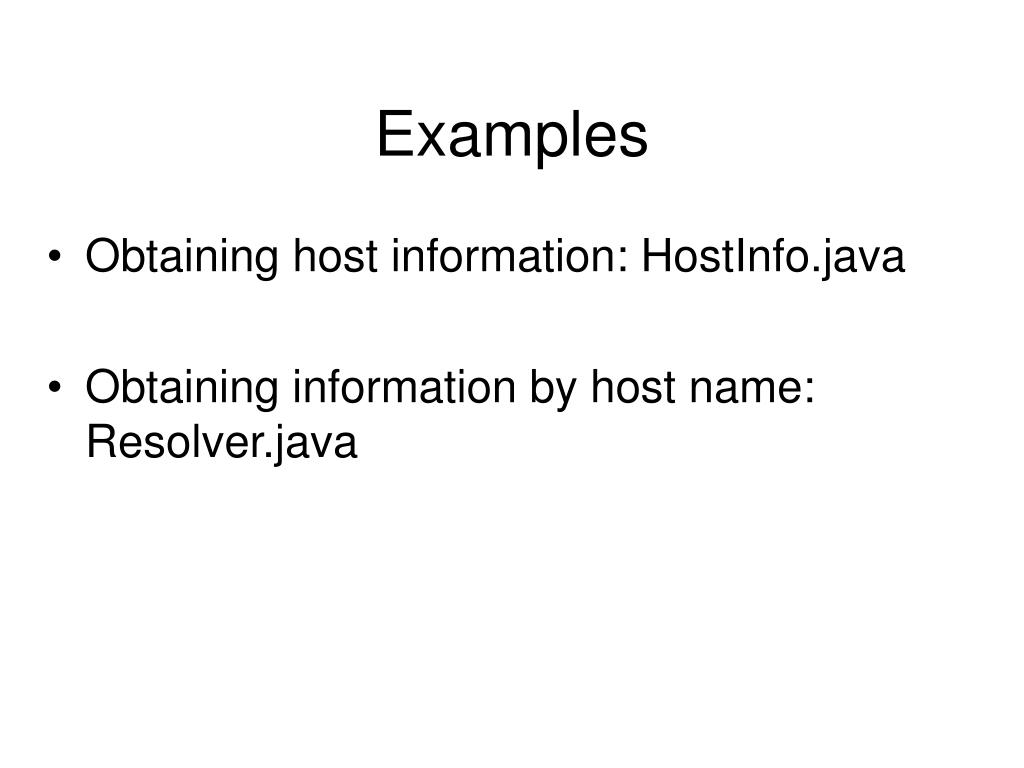 Examples

• Obtaining host information: HostInfo.java

• Obtaining information by host name: Resolver.java